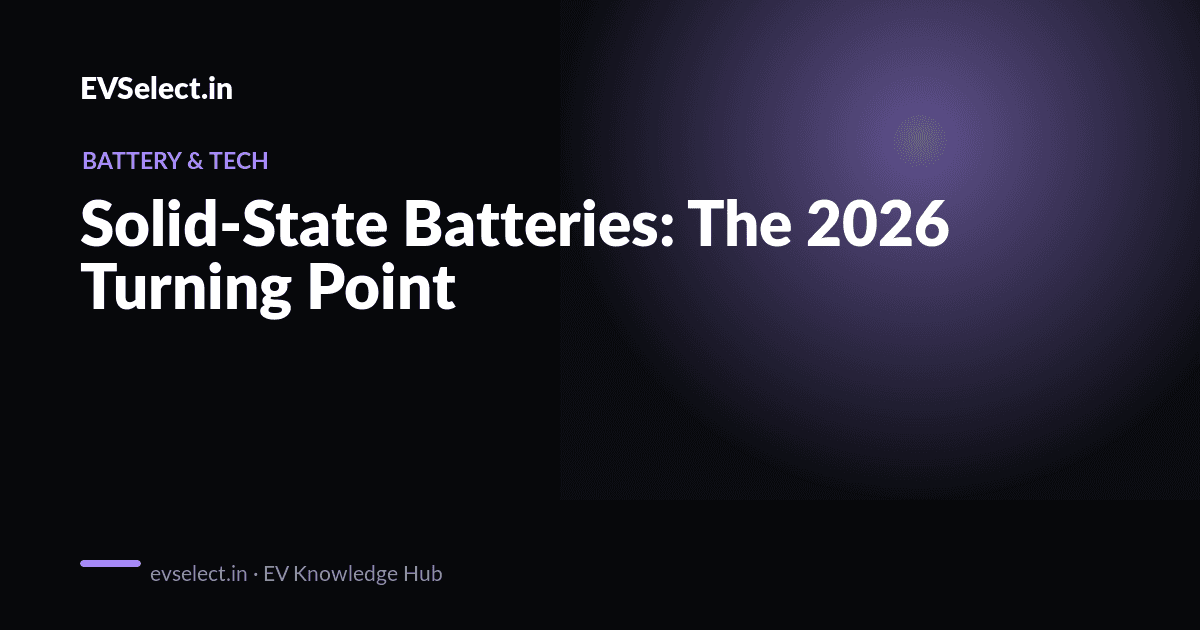 EVSelect.in

BATTERY & TECH

Solid-State Batteries: The 2026 Turning Point

evselect.in · EV Knowledge Hub